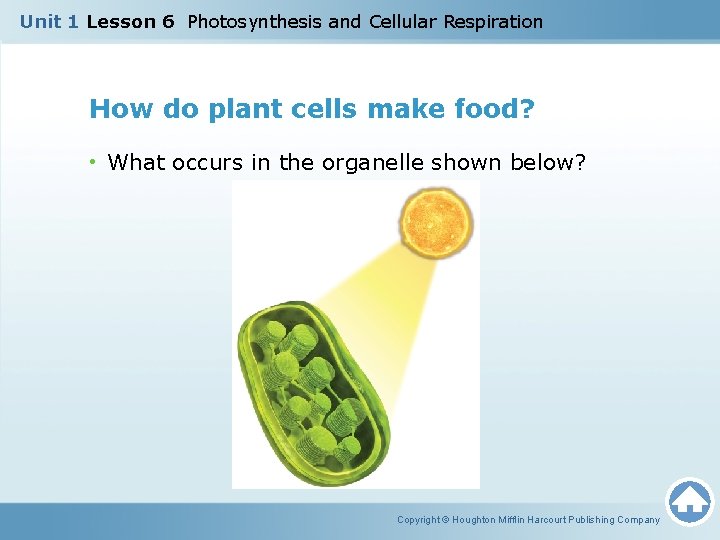 Unit 1 Lesson 6 Photosynthesis and Cellular Respiration

How do plant cells make food?

• What occurs in the organelle shown below?

Copyright © Houghton Mifflin Harcourt Publishing Company